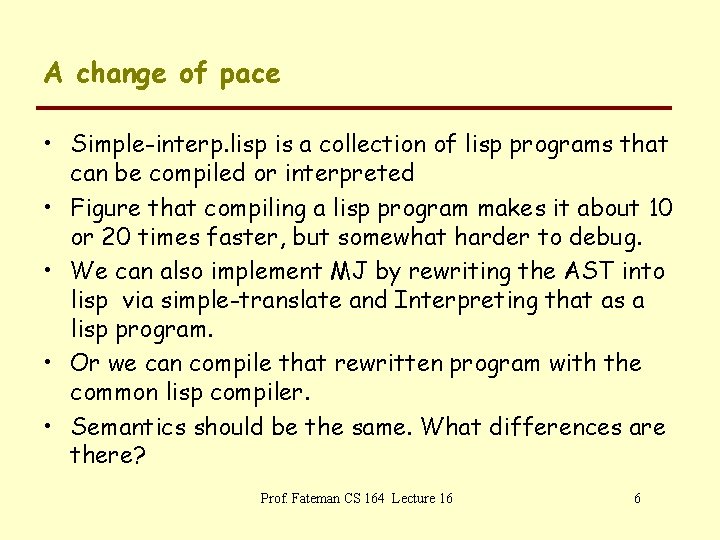 A change of pace

• Simple-interp.lisp is a collection of lisp programs that can be compiled or interpreted
• Figure that compiling a lisp program makes it about 10 or 20 times faster, but somewhat harder to debug.
• We can also implement MJ by rewriting the AST into lisp via simple-translate and Interpreting that as a lisp program.
• Or we can compile that rewritten program with the common lisp compiler.
• Semantics should be the same. What differences are there?

Prof. Fateman CS 164 Lecture 16

6